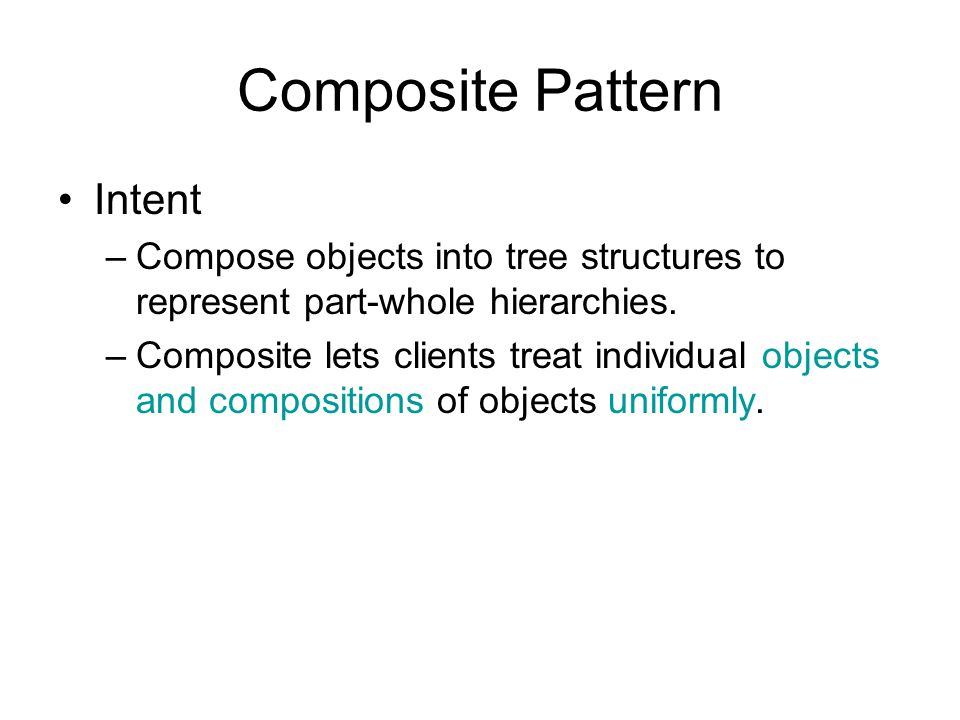 Composite Pattern

• Intent

– Compose objects into tree structures to represent part-whole hierarchies.

– Composite lets clients treat individual objects and compositions of objects uniformly.